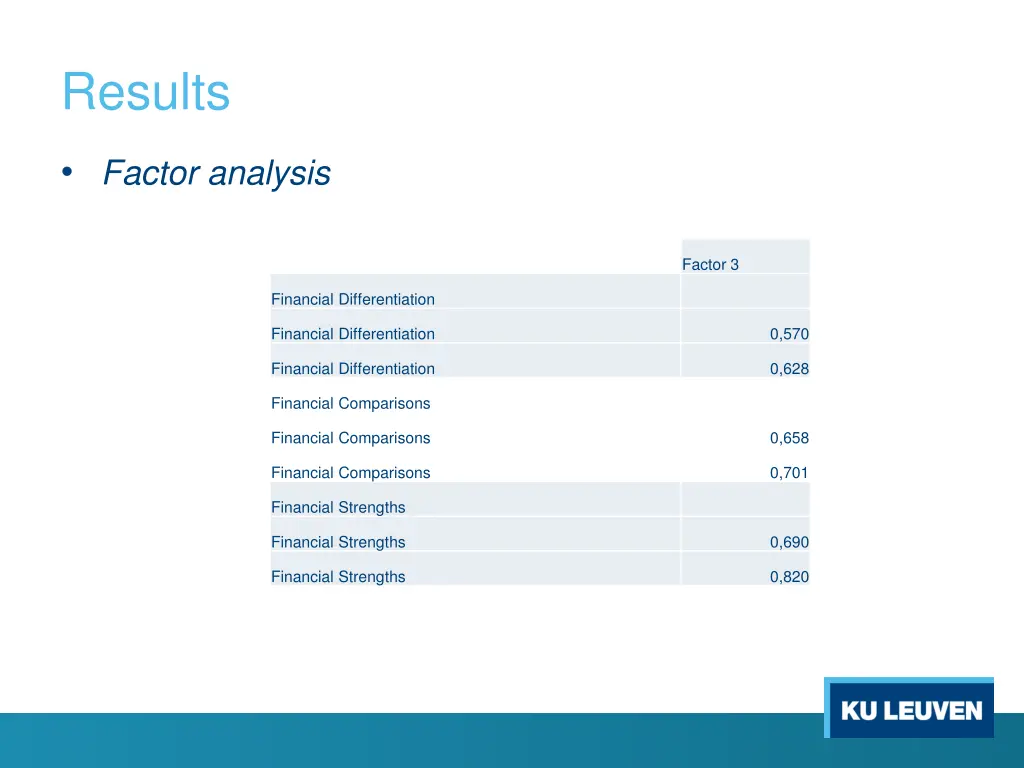 Results

• Factor analysis

| | Factor 3 |
|---|---|
| Financial Differentiation | |
| Financial Differentiation | 0,570 |
| Financial Differentiation | 0,628 |
| Financial Comparisons | |
| Financial Comparisons | 0,658 |
| Financial Comparisons | 0,701 |
| Financial Strengths | |
| Financial Strengths | 0,690 |
| Financial Strengths | 0,820 |

KU LEUVEN